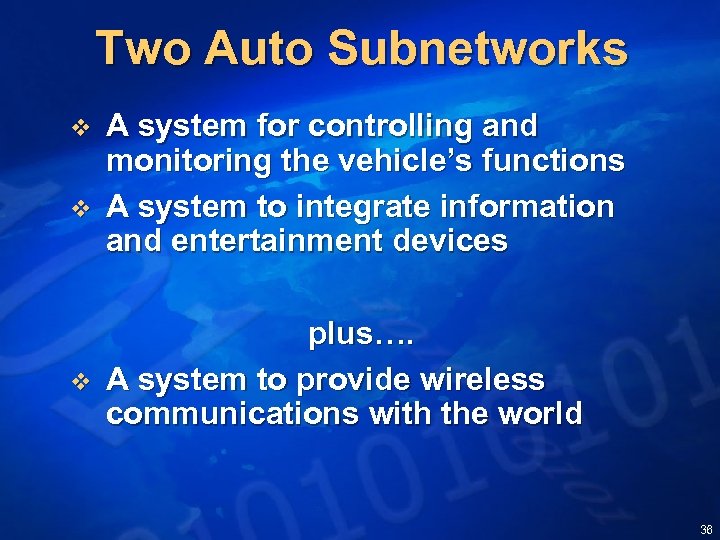 Two Auto Subnetworks

❖ A system for controlling and monitoring the vehicle's functions

❖ A system to integrate information and entertainment devices

plus….

❖ A system to provide wireless communications with the world

38